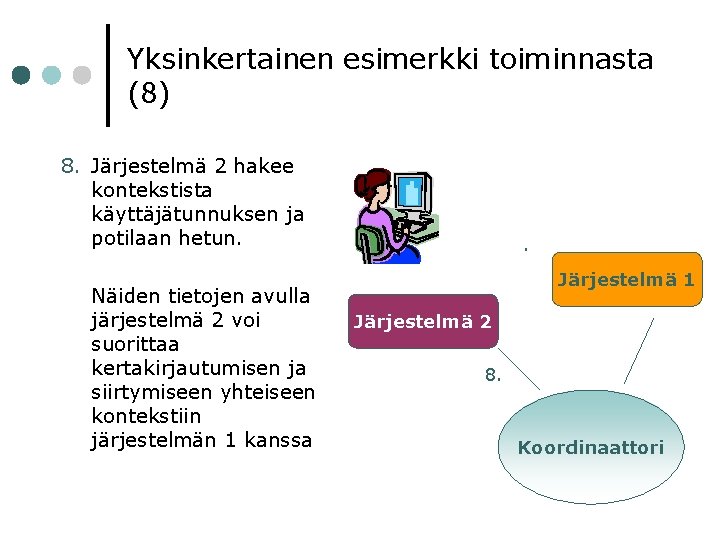 Yksinkertainen esimerkki toiminnasta (8)

8. Järjestelmä 2 hakee kontekstista käyttäjätunnuksen ja potilaan hetun.

Näiden tietojen avulla järjestelmä 2 voi suorittaa kertakirjautumisen ja siirtymiseen yhteiseen kontekstiin järjestelmän 1 kanssa

Järjestelmä 1

Järjestelmä 2

8.

Koordinaattori